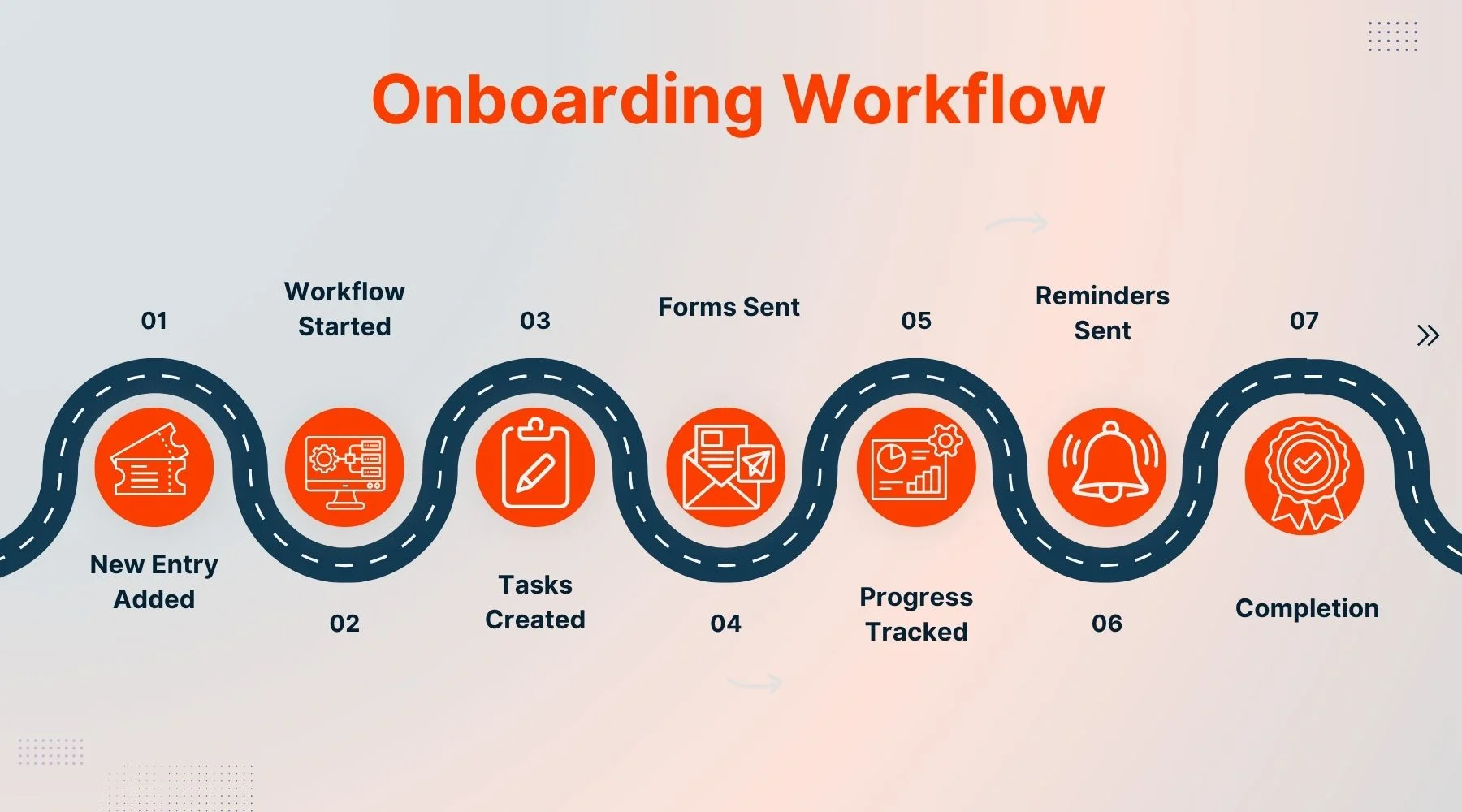 Onboarding Workflow

01

New Entry Added

Workflow Started

02

03

Tasks Created

Forms Sent

04

05

Progress Tracked

Reminders Sent

06

07

Completion